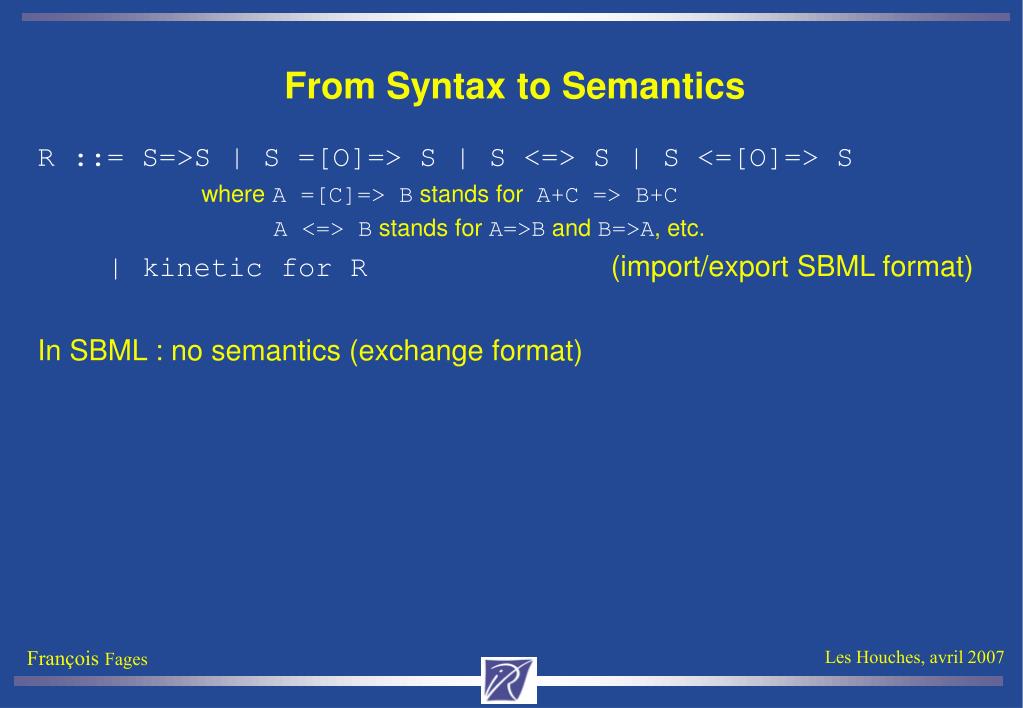 From Syntax to Semantics

R ::= S=>S | S =[O]=> S | S <=> S | S <=[O]=> S

where A =[C]=> B stands for A+C => B+C

A <=> B stands for A=>B and B=>A, etc.

| kinetic for R (import/export SBML format)

In SBML : no semantics (exchange format)

François Fages

Les Houches, avril 2007